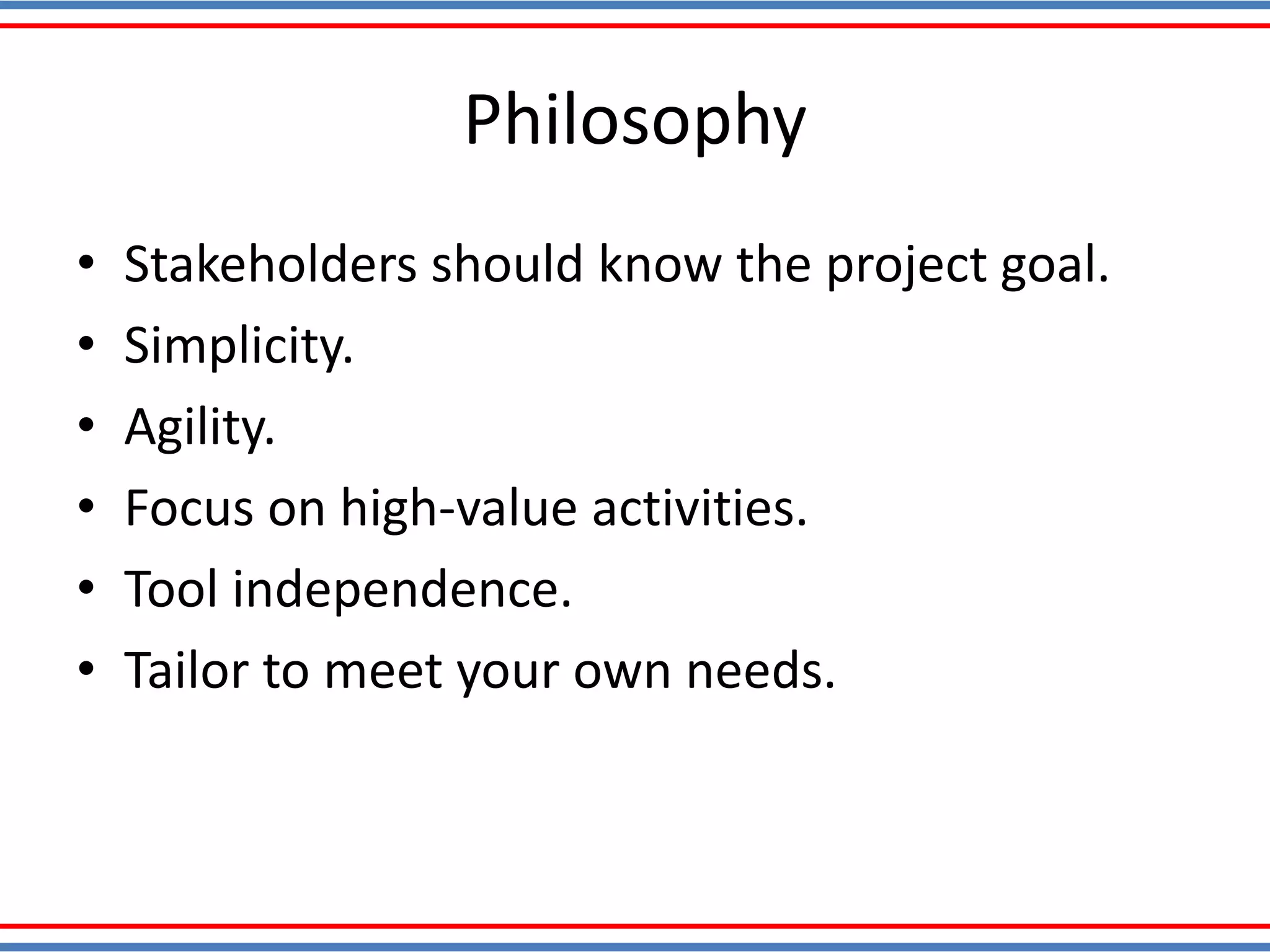 Philosophy

• Stakeholders should know the project goal.
• Simplicity.
• Agility.
• Focus on high-value activities.
• Tool independence.
• Tailor to meet your own needs.